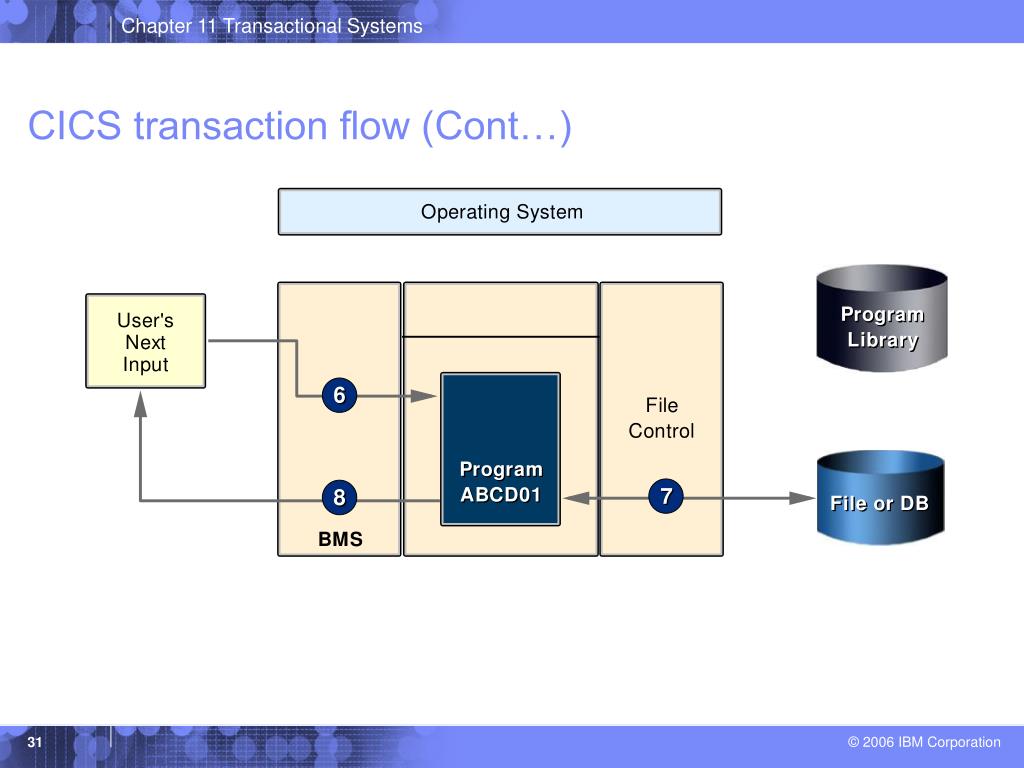 Chapter 11 Transactional Systems

CICS transaction flow (Cont…)

Operating System

User's Next Input

6

8

BMS

Program ABCD01

File Control

7

Program Library

File or DB

31

© 2006 IBM Corporation